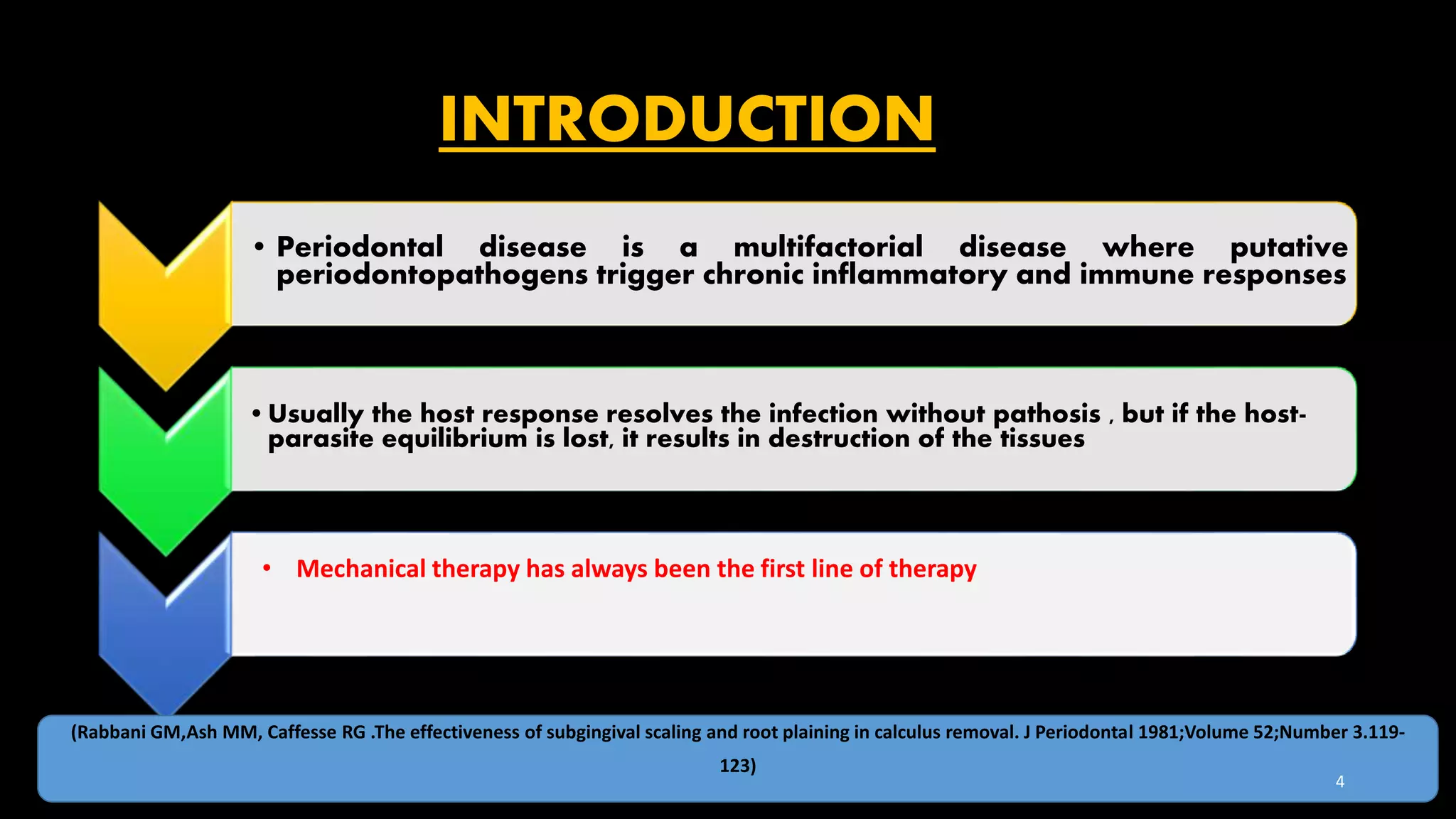 INTRODUCTION

• Periodontal disease is a multifactorial disease where putative periodontopathogens trigger chronic inflammatory and immune responses

• Usually the host response resolves the infection without pathosis , but if the host-parasite equilibrium is lost, it results in destruction of the tissues

• Mechanical therapy has always been the first line of therapy

(Rabbani GM,Ash MM, Caffesse RG .The effectiveness of subgingival scaling and root plaining in calculus removal. J Periodontal 1981;Volume 52;Number 3.119-123)

4